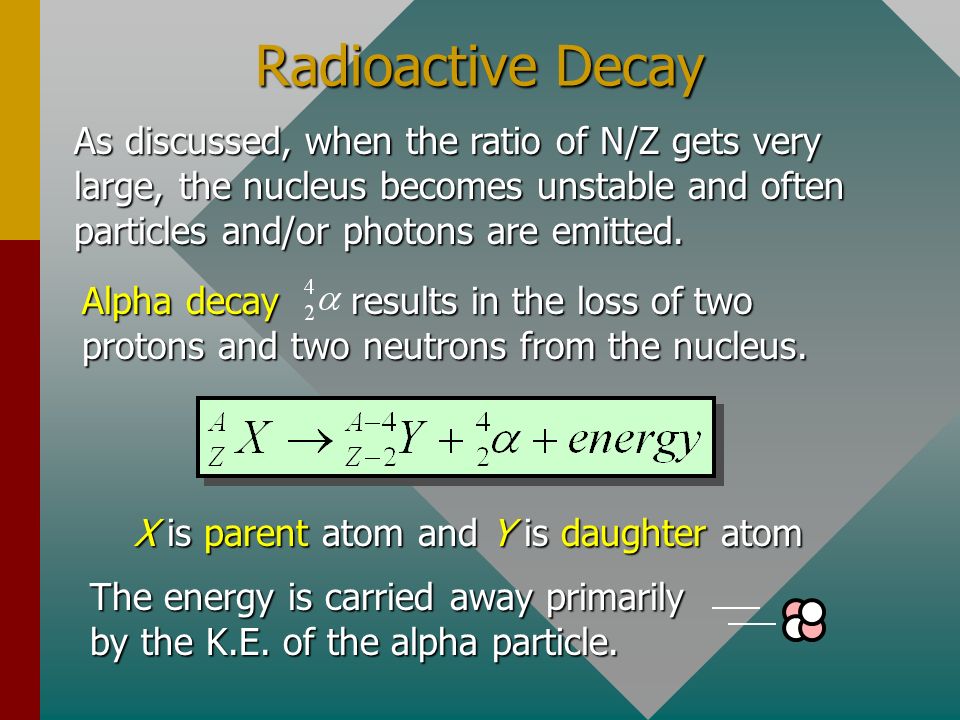 Radioactive Decay

As discussed, when the ratio of N/Z gets very large, the nucleus becomes unstable and often particles and/or photons are emitted.

Alpha decay $^{4}_{2}\alpha$ results in the loss of two protons and two neutrons from the nucleus.

$^{A}_{Z}X \rightarrow ^{A-4}_{Z-2}Y + ^{4}_{2}\alpha + energy$

X is parent atom and Y is daughter atom

The energy is carried away primarily by the K.E. of the alpha particle.